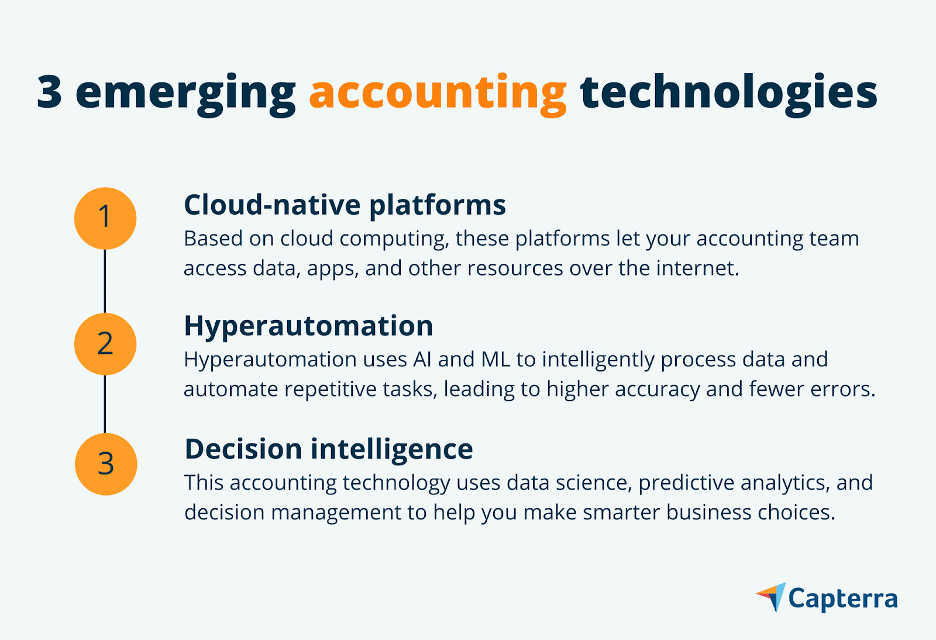 3 emerging accounting technologies

1
Cloud-native platforms
Based on cloud computing, these platforms let your accounting team access data, apps, and other resources over the internet.

2
Hyperautomation
Hyperautomation uses AI and ML to intelligently process data and automate repetitive tasks, leading to higher accuracy and fewer errors.

3
Decision intelligence
This accounting technology uses data science, predictive analytics, and decision management to help you make smarter business choices.

Capterra